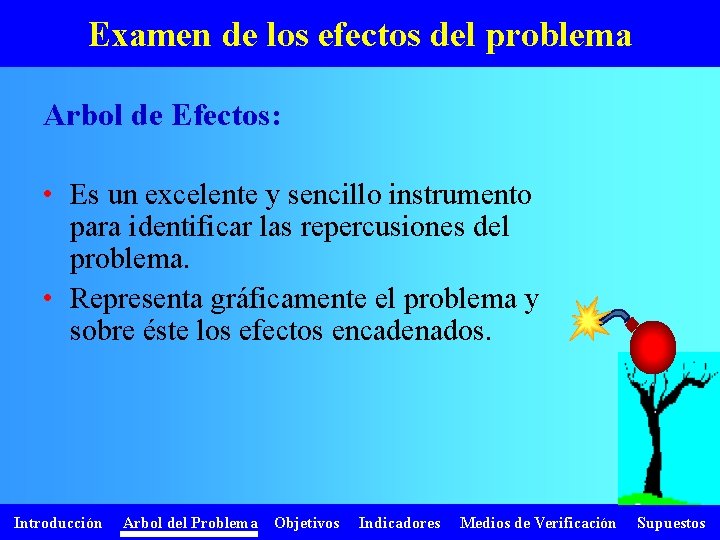 Examen de los efectos del problema

Arbol de Efectos:

• Es un excelente y sencillo instrumento para identificar las repercusiones del problema.
• Representa gráficamente el problema y sobre éste los efectos encadenados.

Introducción   Arbol del Problema   Objetivos   Indicadores   Medios de Verificación   Supuestos